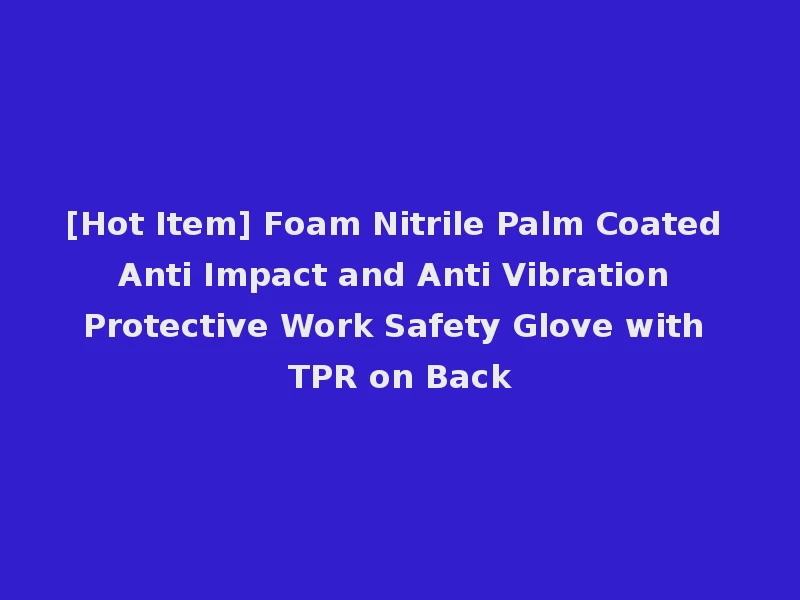 [Hot Item] Foam Nitrile Palm Coated Anti Impact and Anti Vibration Protective Work Safety Glove with TPR on Back